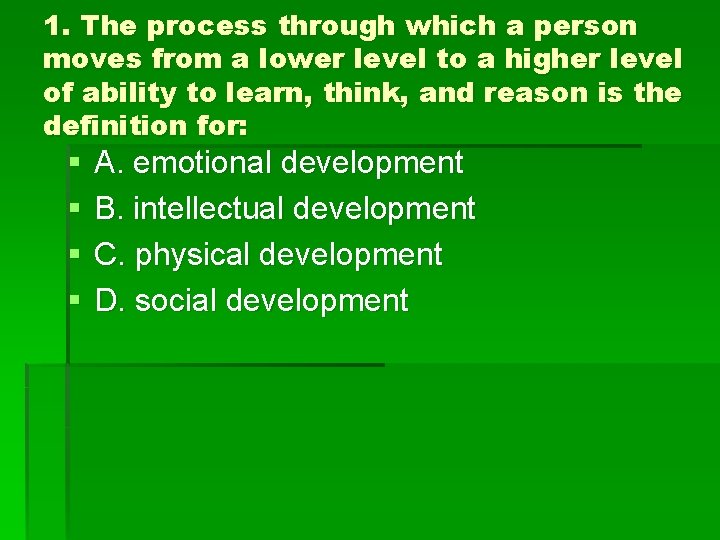 1. The process through which a person moves from a lower level to a higher level of ability to learn, think, and reason is the definition for:

A. emotional development
B. intellectual development
C. physical development
D. social development